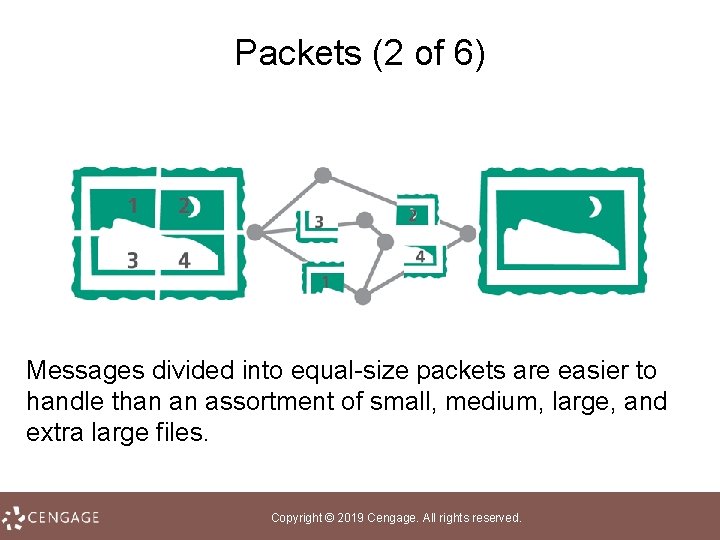 Packets (2 of 6)

1 2 3 4

3 2 4 1

Messages divided into equal-size packets are easier to handle than an assortment of small, medium, large, and extra large files.

CENGAGE

Copyright © 2019 Cengage. All rights reserved.